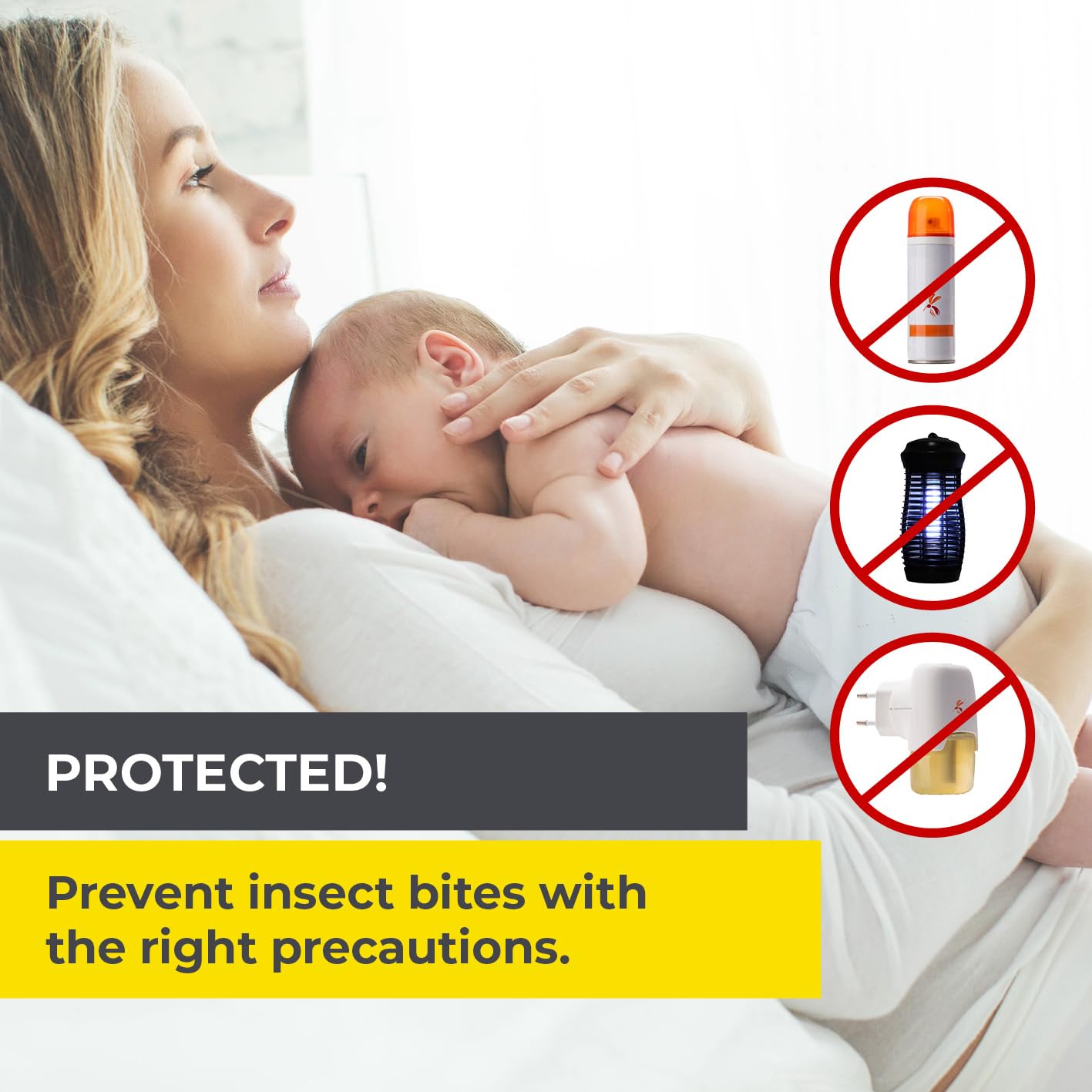 PROTECTED!

Prevent insect bites with the right precautions.